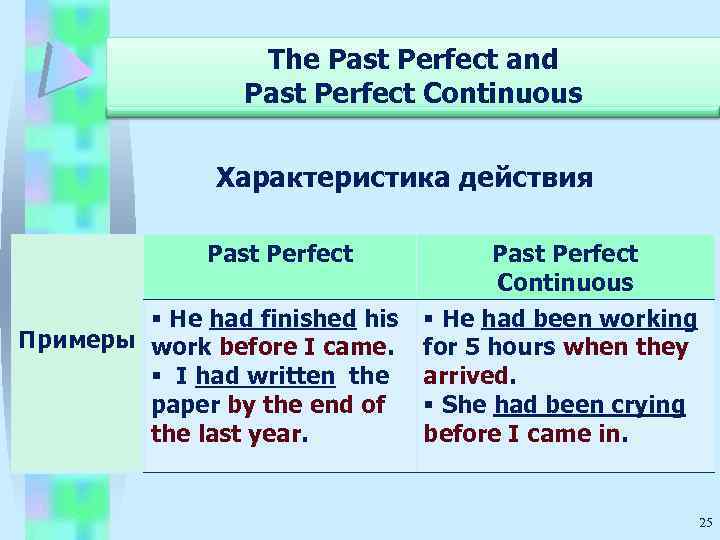 The Past Perfect and Past Perfect Continuous

Характеристика действия

| | Past Perfect | Past Perfect Continuous |
|---|---|---|
| Примеры | ▪ He had finished his work before I came. ▪ I had written the paper by the end of the last year. | ▪ He had been working for 5 hours when they arrived. ▪ She had been crying before I came in. |

25